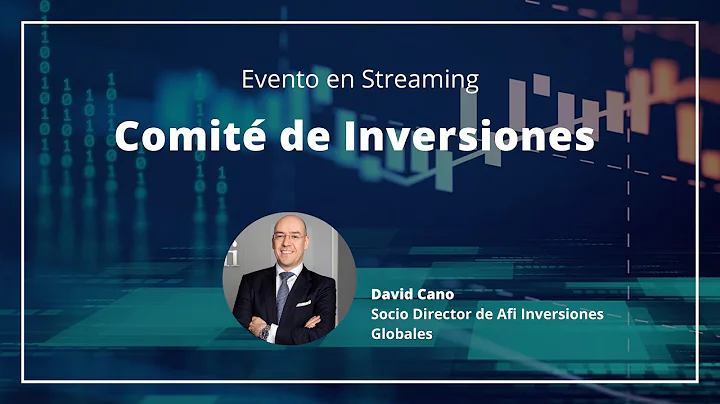 Evento en Streaming

Comité de Inversiones

David Cano
Socio Director de Afi Inversiones Globales